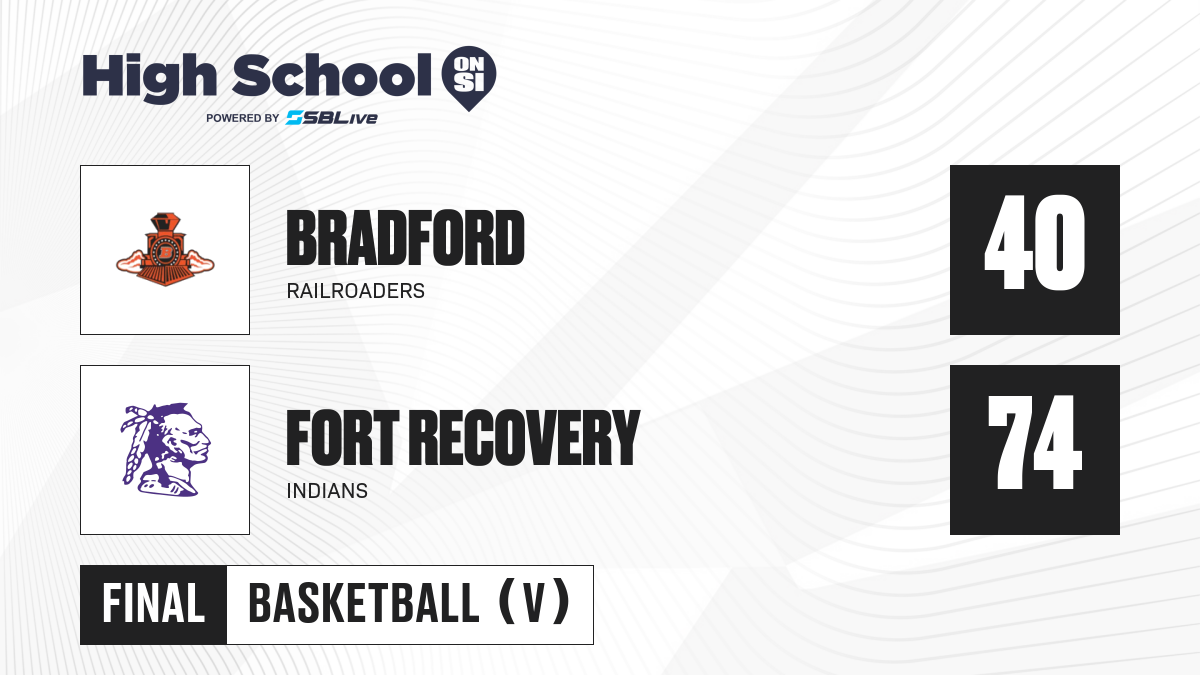 High School ON SI
POWERED BY SBLive

BRADFORD
RAILROADERS

40

FORT RECOVERY
INDIANS

74

FINAL BASKETBALL (V)